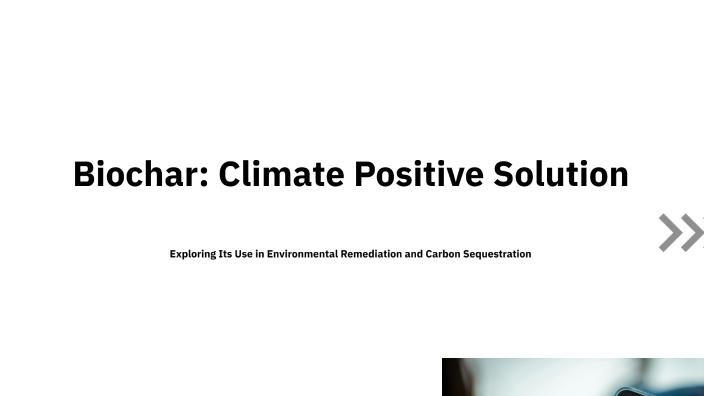 Biochar: Climate Positive Solution

Exploring Its Use in Environmental Remediation and Carbon Sequestration